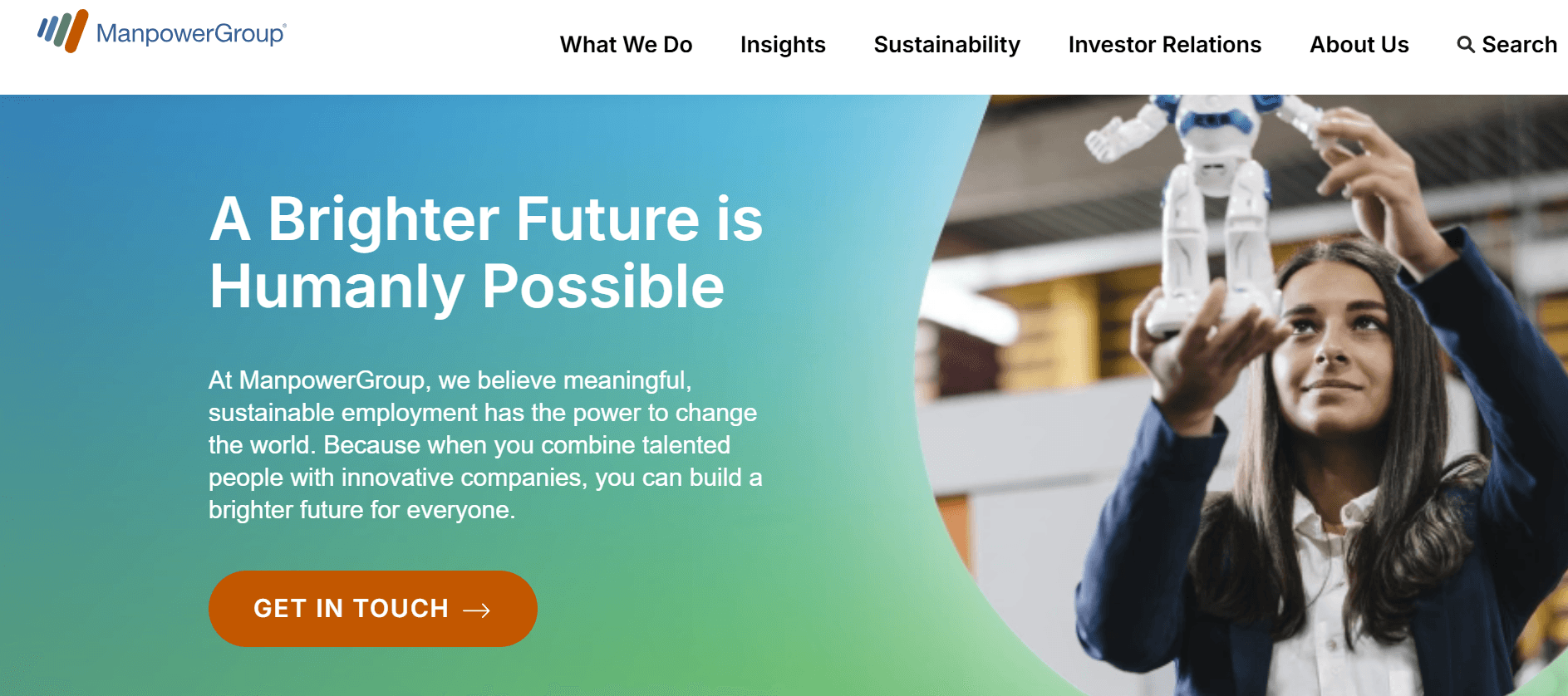 ManpowerGroup®

What We Do Insights Sustainability Investor Relations About Us Search

A Brighter Future is Humanly Possible

At ManpowerGroup, we believe meaningful, sustainable employment has the power to change the world. Because when you combine talented people with innovative companies, you can build a brighter future for everyone.

GET IN TOUCH →